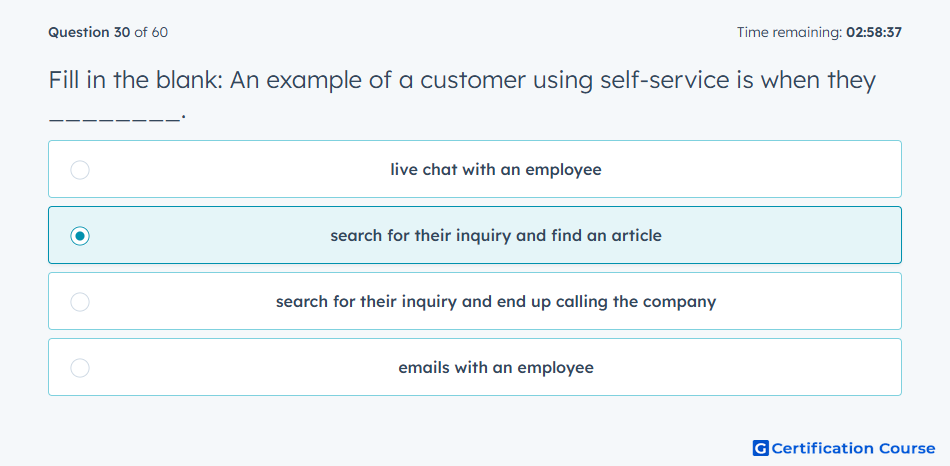 Question 30 of 60

Time remaining: 02:58:37

Fill in the blank: An example of a customer using self-service is when they ________.

live chat with an employee

search for their inquiry and find an article

search for their inquiry and end up calling the company

emails with an employee

G Certification Course